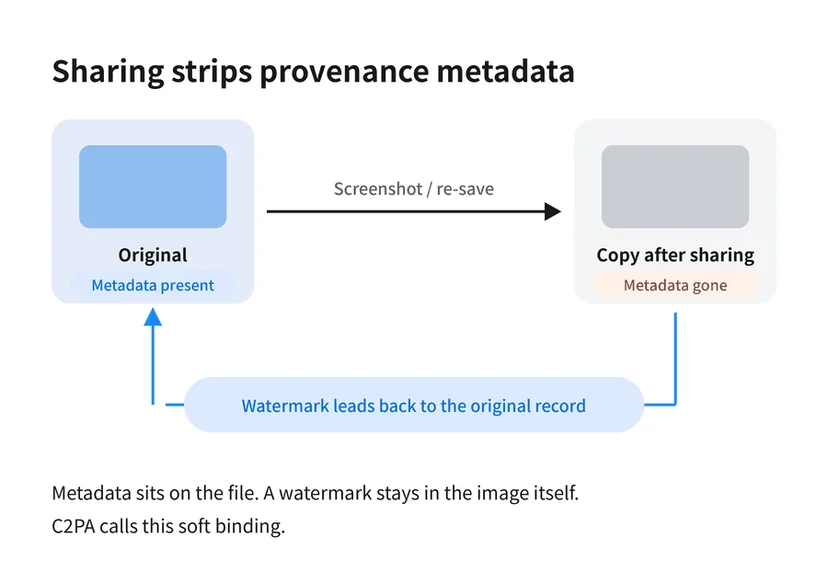 Sharing strips provenance metadata

Original
Metadata present

Screenshot / re-save

Copy after sharing
Metadata gone

Watermark leads back to the original record

Metadata sits on the file. A watermark stays in the image itself.
C2PA calls this soft binding.